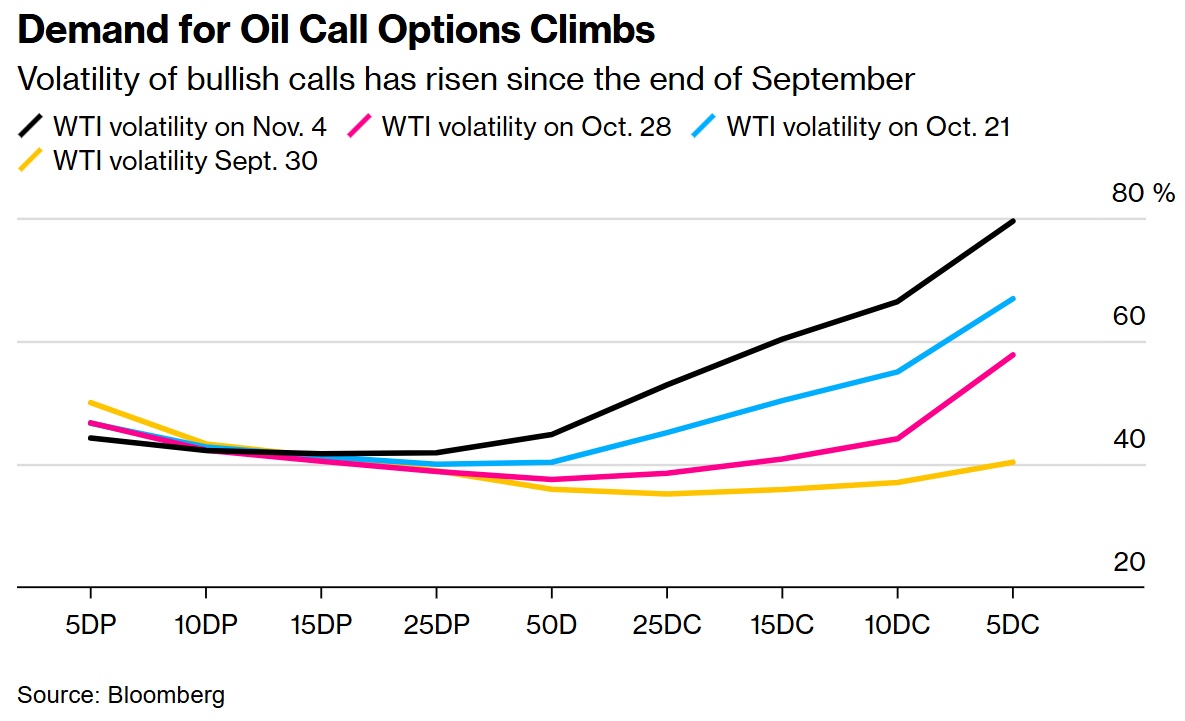 Demand for Oil Call Options Climbs

Volatility of bullish calls has risen since the end of September

WTI volatility on Nov. 4
WTI volatility on Oct. 28
WTI volatility on Oct. 21
WTI volatility Sept. 30

80 %
60
40
20

5DP
10DP
15DP
25DP
50D
25DC
15DC
10DC
5DC

Source: Bloomberg